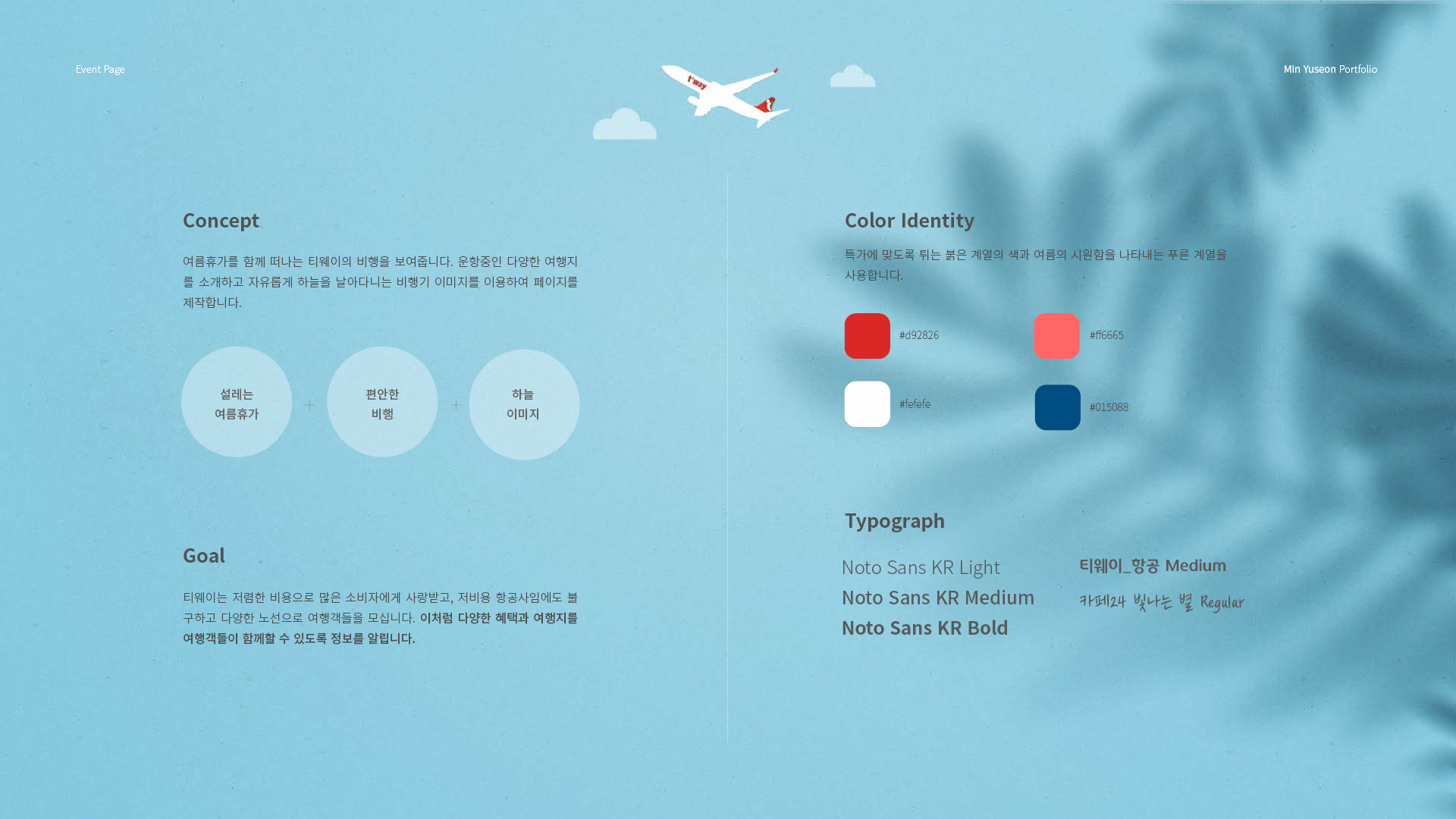 Event Page

t'way

Min Yuseon Portfolio

Concept

여름휴가를 함께 떠나는 티웨이의 비행을 보여줍니다. 운항중인 다양한 여행지를 소개하고 자유롭게 하늘을 날아다니는 비행기 이미지를 이용하여 페이지를 제작합니다.

설레는 여름휴가 + 편안한 비행 + 하늘 이미지

Goal

티웨이는 저렴한 비용으로 많은 소비자에게 사랑받고, 저비용 항공사임에도 불구하고 다양한 노선으로 여행객들을 모십니다. 이처럼 다양한 혜택과 여행지를 여행객들이 함께할 수 있도록 정보를 알립니다.

Color Identity

특가에 맞도록 튀는 붉은 계열의 색과 여름의 시원함을 나타내는 푸른 계열을 사용합니다.

#d92826

#ff6665

#fefefe

#015088

Typograph

Noto Sans KR Light

Noto Sans KR Medium

Noto Sans KR Bold

티웨이_항공 Medium

카페24 빛나는 별 Regular